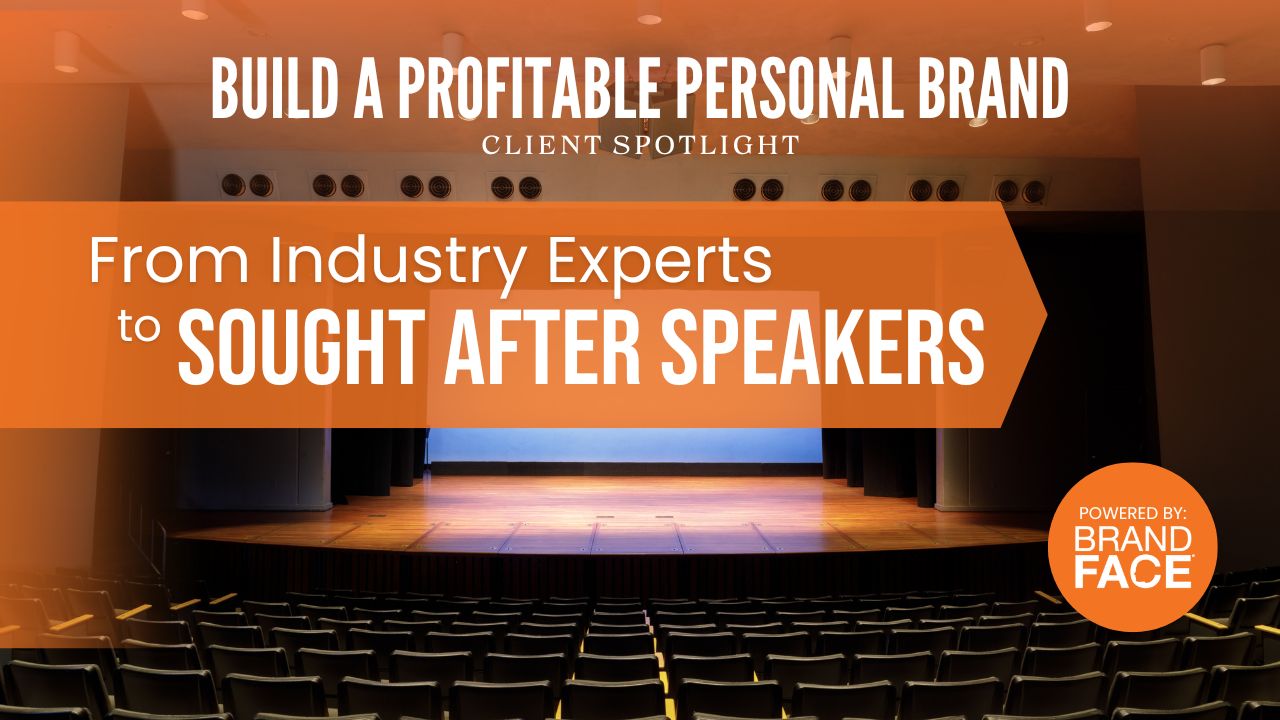 BUILD A PROFITABLE PERSONAL BRAND
CLIENT SPOTLIGHT

From Industry Experts
to SOUGHT AFTER SPEAKERS

POWERED BY:
BRAND
FACE®